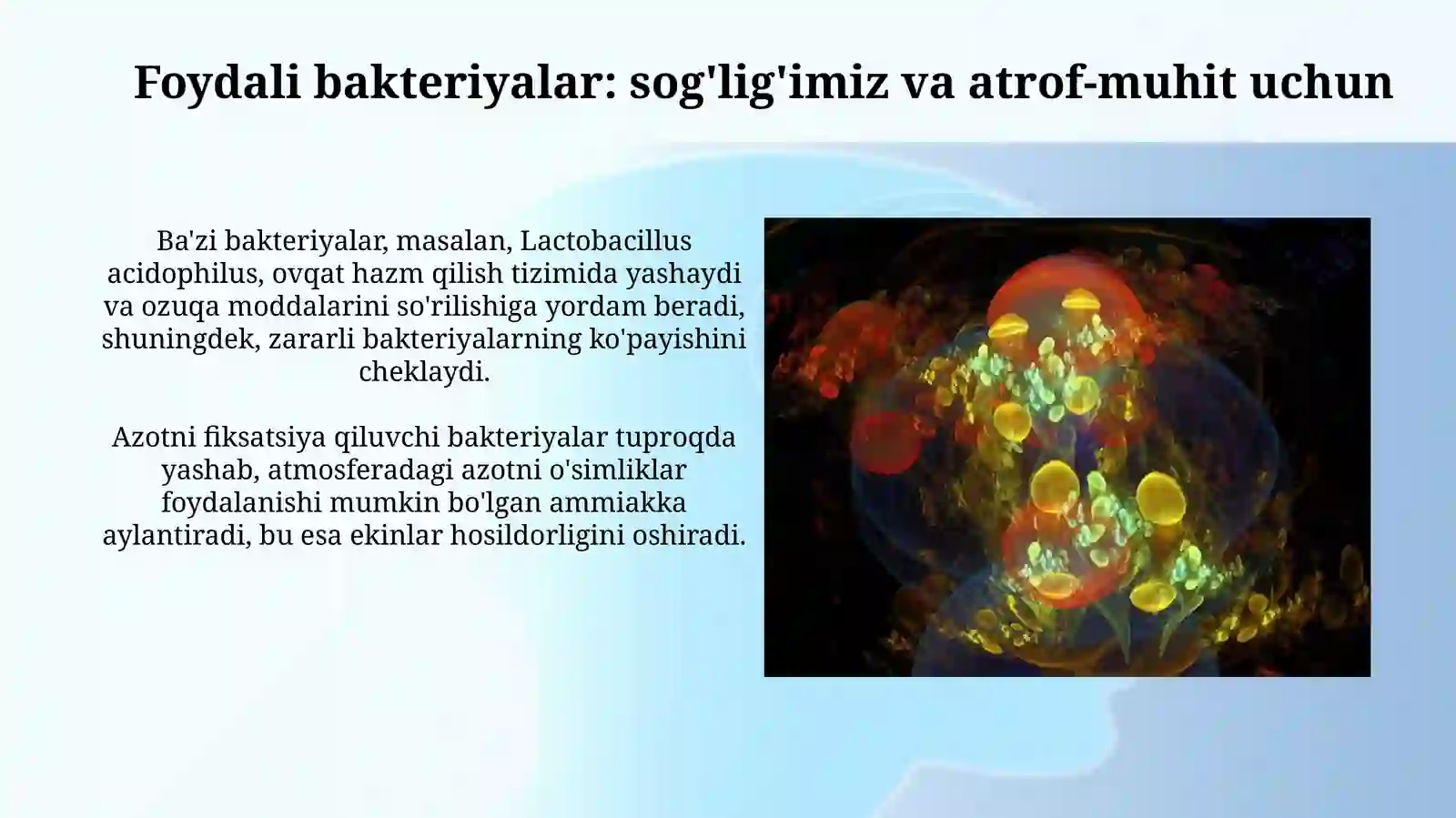 Foydali bakteriyalar: sog'lig'imiz va atrof-muhit uchun

Ba'zi bakteriyalar, masalan, Lactobacillus acidophilus, ovqat hazm qilish tizimida yashaydi va ozuqa moddalarini so'rilishiga yordam beradi, shuningdek, zararli bakteriyalarning ko'payishini cheklaydi.

Azotni fiksatsiya qiluvchi bakteriyalar tuproqda yashab, atmosferadagi azotni o'simliklar foydalanishi mumkin bo'lgan ammiakka aylantiradi, bu esa ekinlar hosildorligini oshiradi.